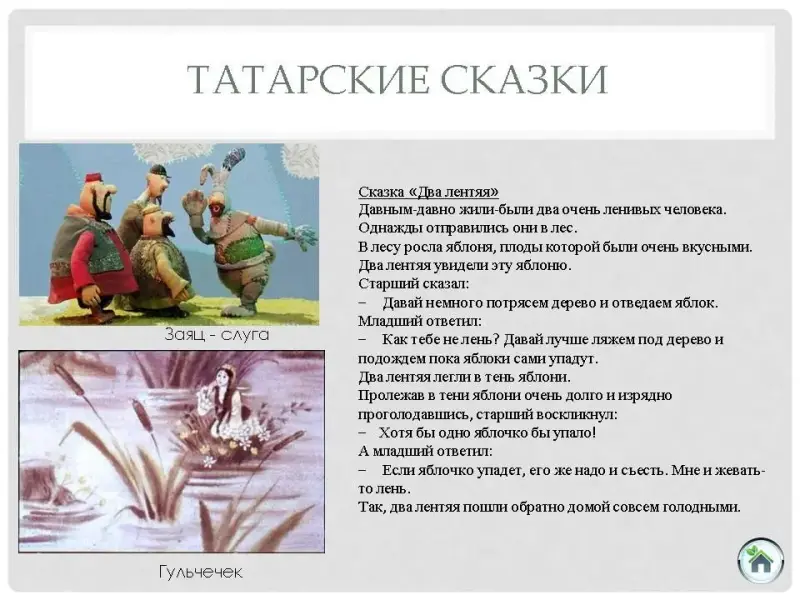 ТАТАРСКИЕ СКАЗКИ

Заяц - слуга

Гульчечек

Сказка «Два лентяя»
Давным-давно жили-были два очень ленивых человека.
Однажды отправились они в лес.
В лесу росла яблоня, плоды которой были очень вкусными.
Два лентяя увидели эту яблоню.
Старший сказал:
– Давай немного потрясем дерево и отведаем яблок.
Младший ответил:
– Как тебе не лень? Давай лучше ляжем под дерево и подождем пока яблоки сами упадут.
Два лентяя легли в тень яблони.
Пролежав в тени яблони очень долго и изрядно проголодавшись, старший воскликнул:
– Хотя бы одно яблочко бы упало!
А младший ответил:
– Если яблочко упадет, его же надо и съесть. Мне и жевать-то лень.
Так, два лентяя пошли обратно домой совсем голодными.